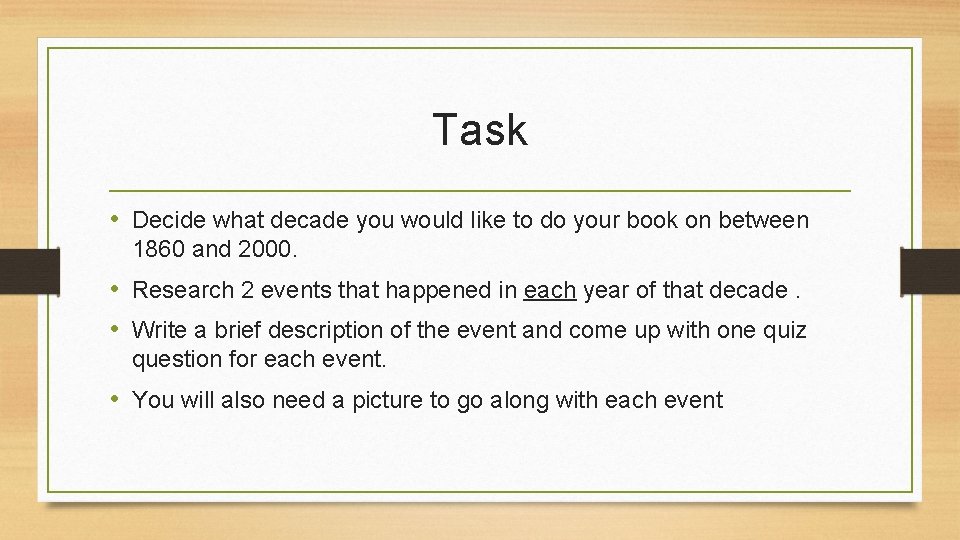 Task

• Decide what decade you would like to do your book on between 1860 and 2000.

• Research 2 events that happened in each year of that decade .

• Write a brief description of the event and come up with one quiz question for each event.

• You will also need a picture to go along with each event